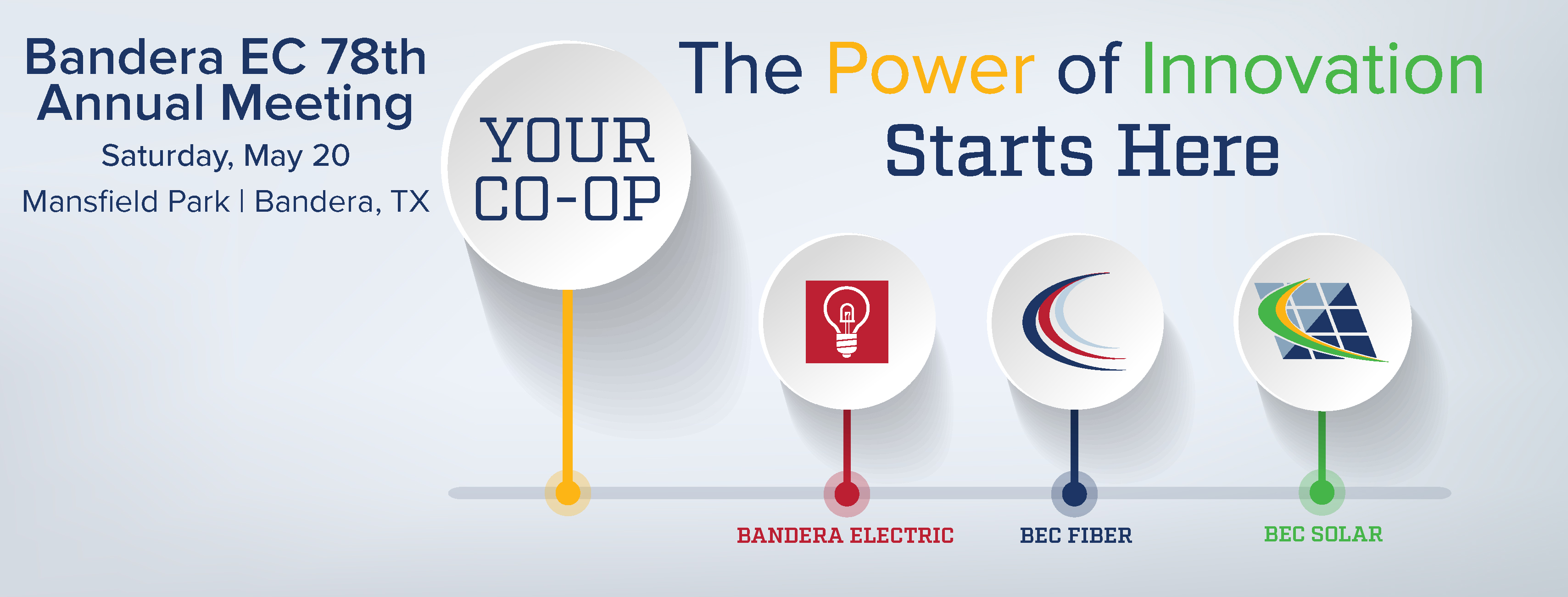 Bandera EC 78th Annual Meeting
Saturday, May 20
Mansfield Park | Bandera, TX

YOUR CO-OP

The Power of Innovation Starts Here

BANDERA ELECTRIC

BEC FIBER

BEC SOLAR